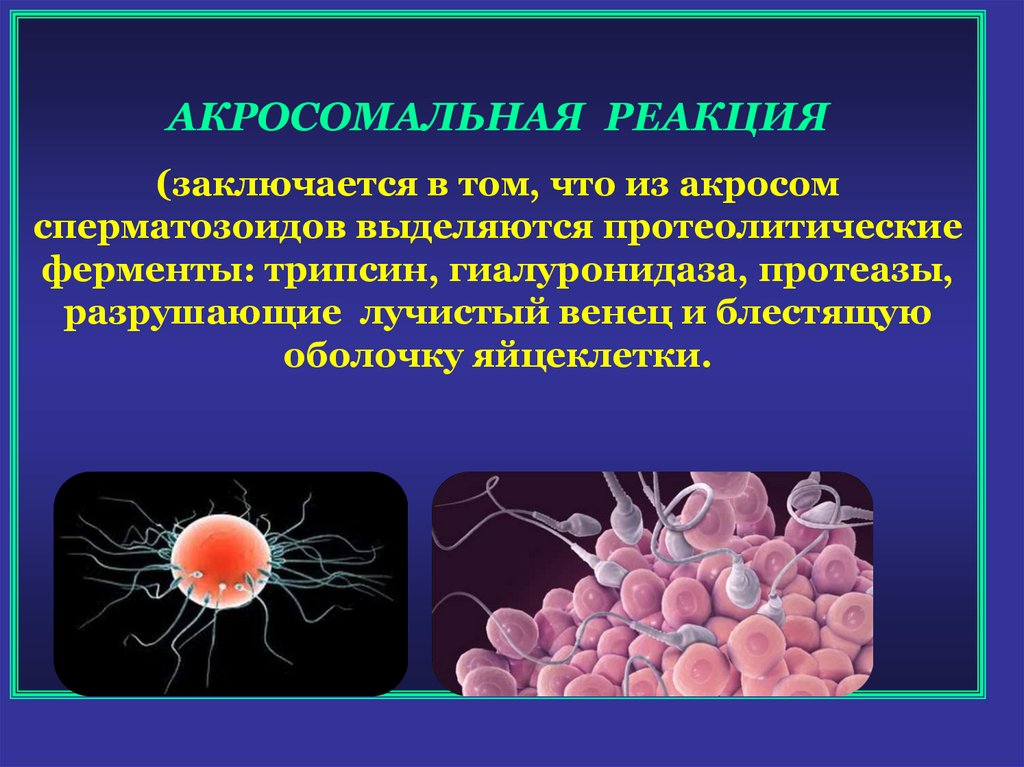 АКРОСОМАЛЬНАЯ РЕАКЦИЯ

(заключается в том, что из акросом сперматозоидов выделяются протеолитические ферменты: трипсин, гиалуронидаза, протеазы, разрушающие лучистый венец и блестящую оболочку яйцеклетки.